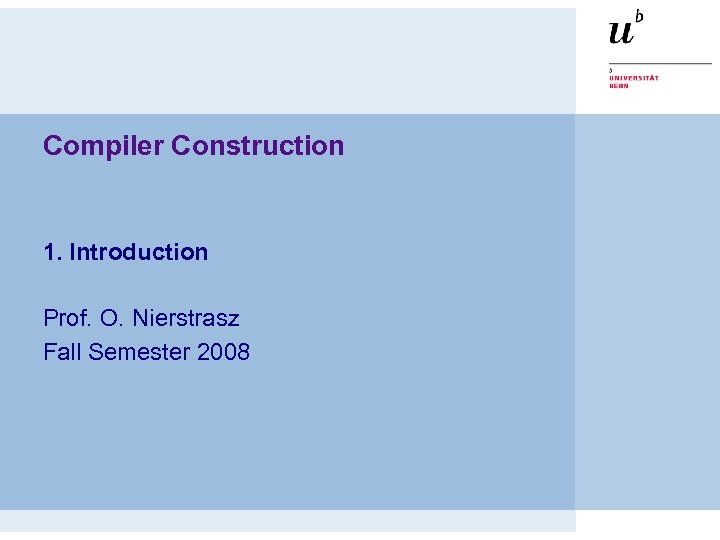 $u^b$

b
UNIVERSITÄT
BERN

Compiler Construction

1. Introduction

Prof. O. Nierstrasz
Fall Semester 2008